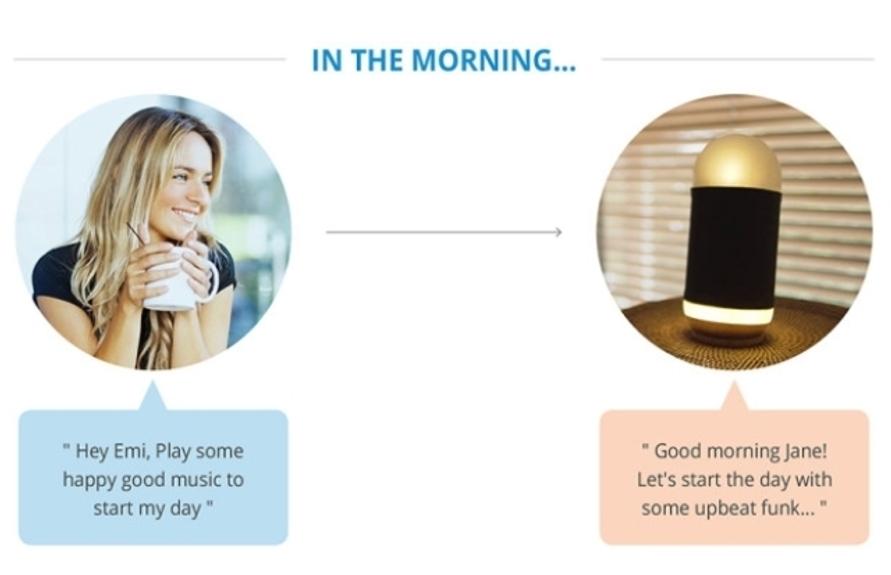 IN THE MORNING...

" Hey Emi, Play some happy good music to start my day "

" Good morning Jane! Let's start the day with some upbeat funk... "